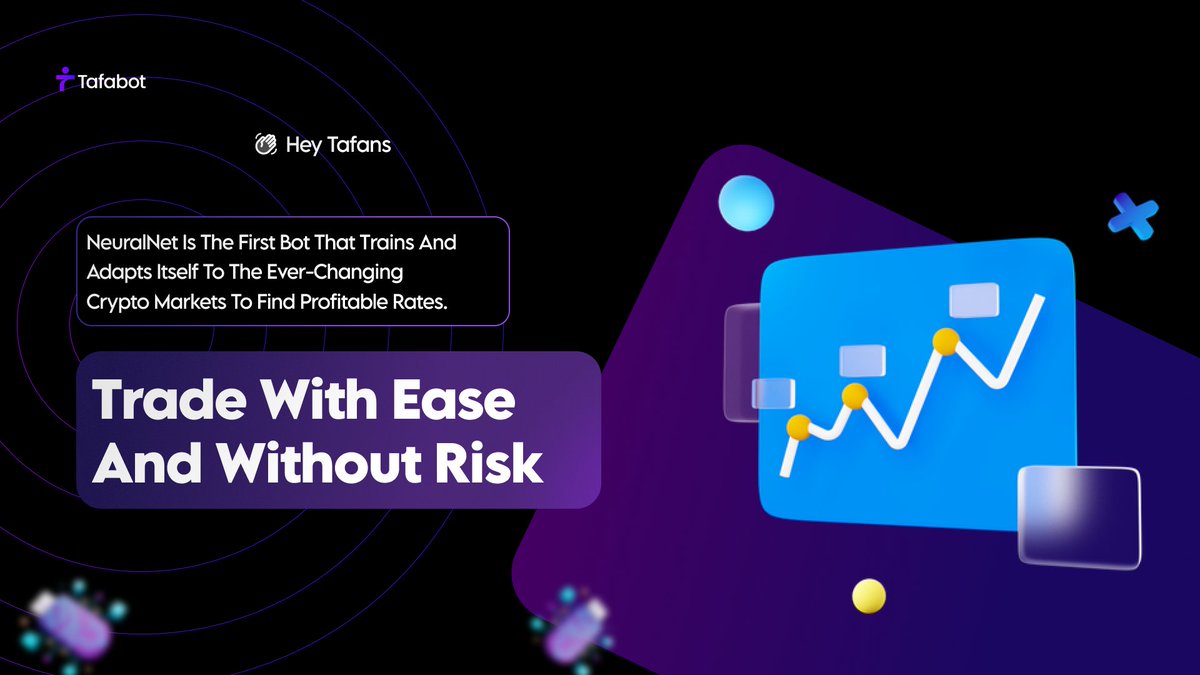 Tafabot

Hey Tafans

NeuralNet Is The First Bot That Trains And Adapts Itself To The Ever-Changing Crypto Markets To Find Profitable Rates.

Trade With Ease And Without Risk